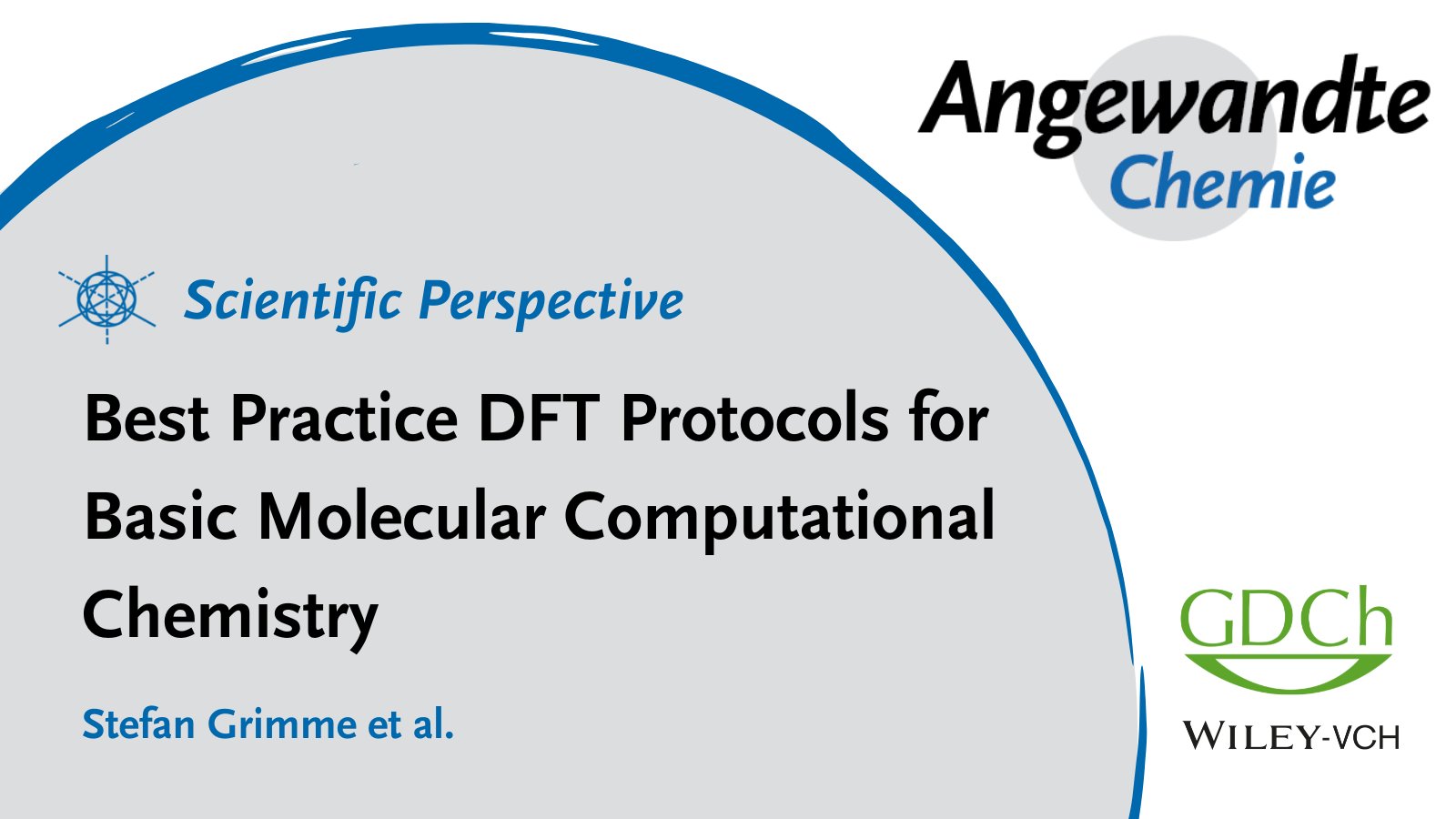 Angewandte Chemie

Scientific Perspective

Best Practice DFT Protocols for Basic Molecular Computational Chemistry

Stefan Grimme et al.

GDCh

WILEY-VCH